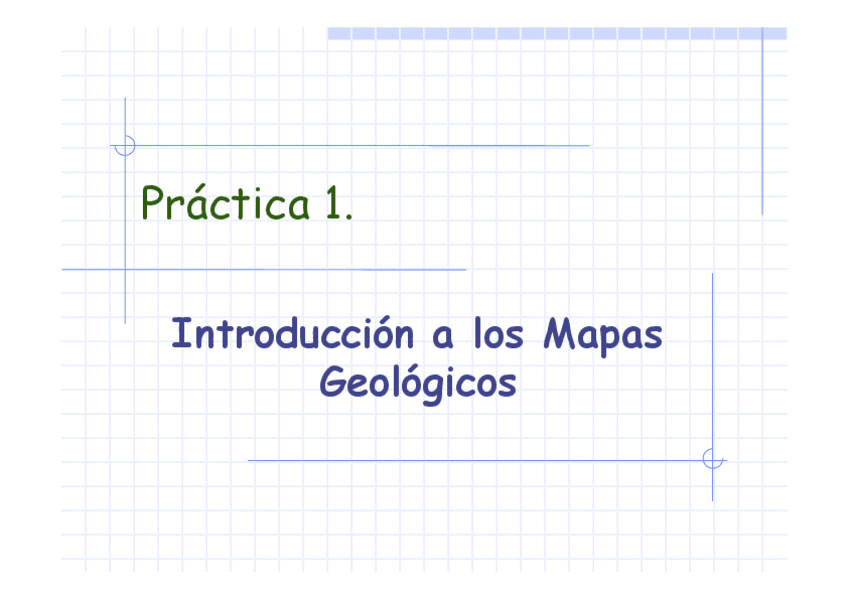 Práctica 1.

Introducción a los Mapas Geológicos